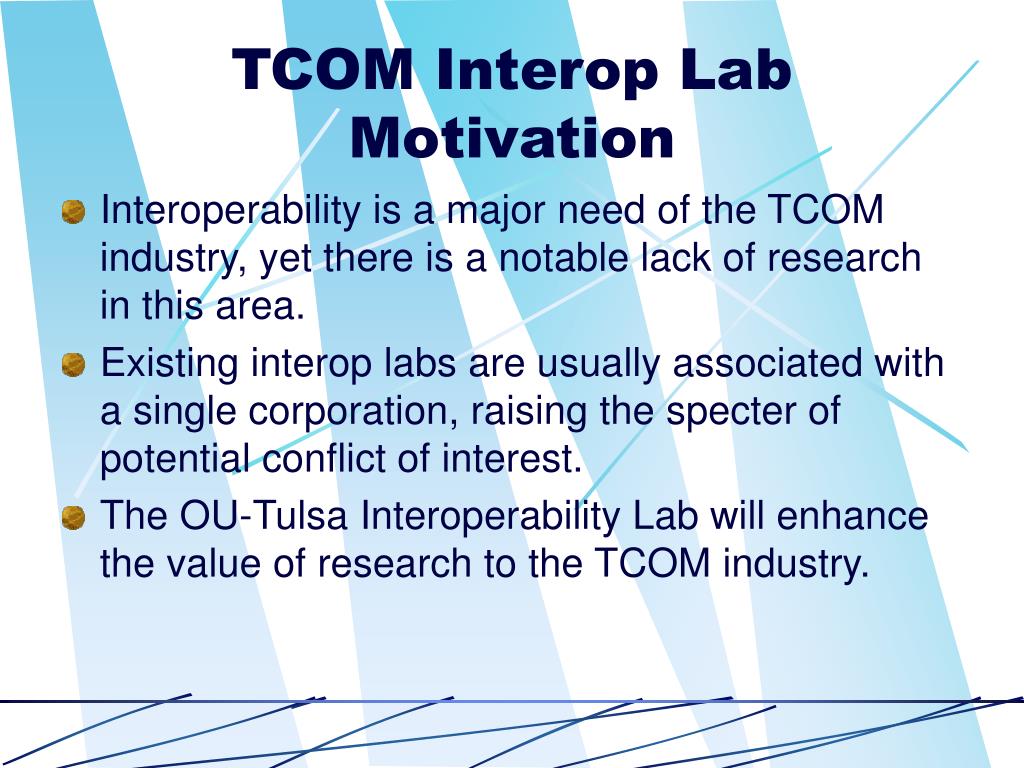 TCOM Interop Lab Motivation

Interoperability is a major need of the TCOM industry, yet there is a notable lack of research in this area.

Existing interop labs are usually associated with a single corporation, raising the specter of potential conflict of interest.

The OU-Tulsa Interoperability Lab will enhance the value of research to the TCOM industry.